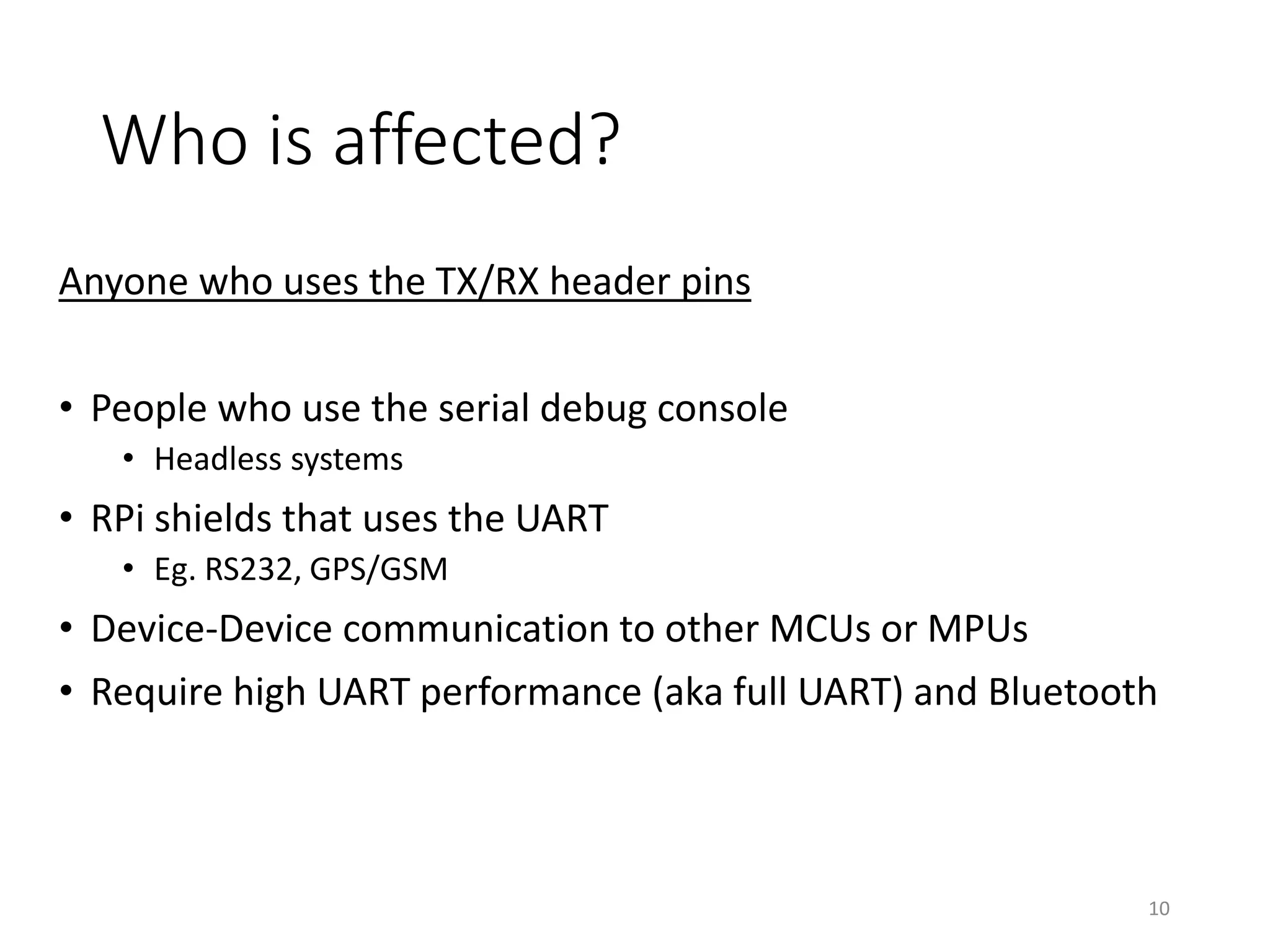 Who is affected?

Anyone who uses the TX/RX header pins

• People who use the serial debug console
  • Headless systems
• RPi shields that uses the UART
  • Eg. RS232, GPS/GSM
• Device-Device communication to other MCUs or MPUs
• Require high UART performance (aka full UART) and Bluetooth

10